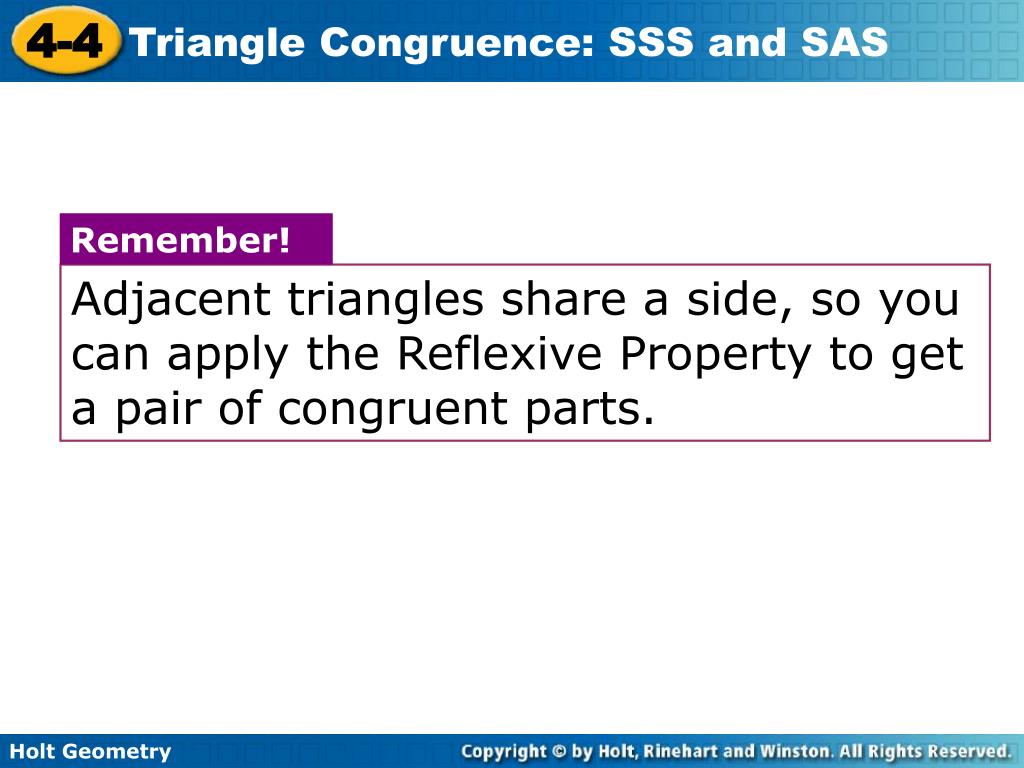 4-4 Triangle Congruence: SSS and SAS

Remember!

Adjacent triangles share a side, so you can apply the Reflexive Property to get a pair of congruent parts.

Holt Geometry

Copyright © by Holt, Rinehart and Winston. All Rights Reserved.